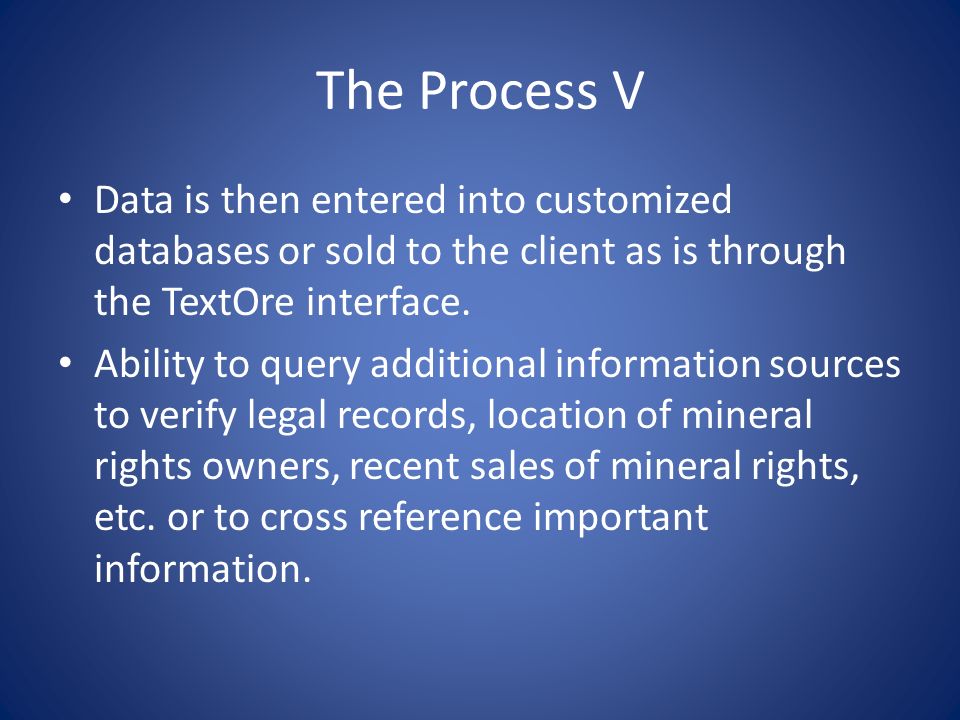 The Process V

• Data is then entered into customized databases or sold to the client as is through the TextOre interface.

• Ability to query additional information sources to verify legal records, location of mineral rights owners, recent sales of mineral rights, etc. or to cross reference important information.